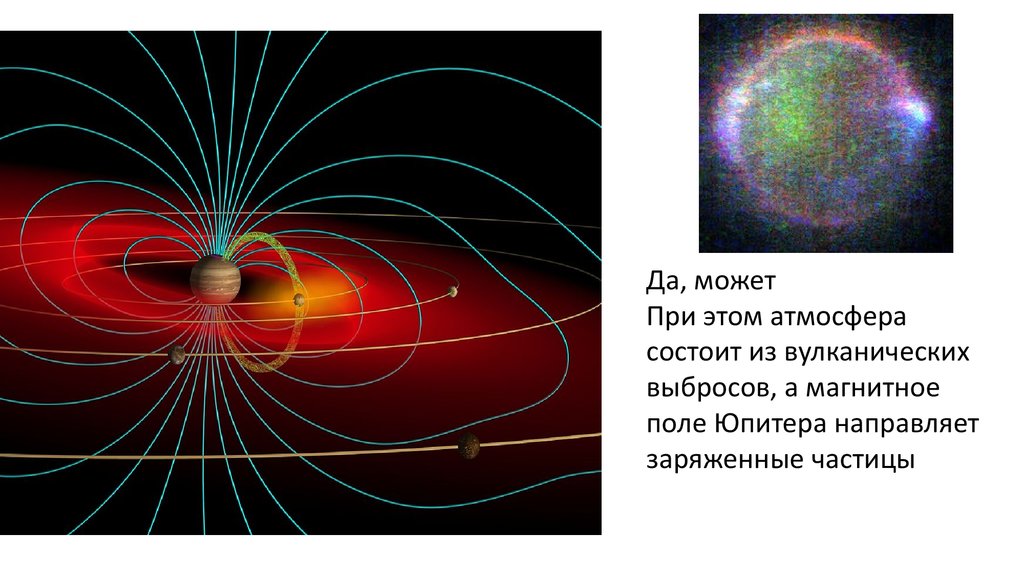 Да, может
При этом атмосфера состоит из вулканических выбросов, а магнитное поле Юпитера направляет заряженные частицы